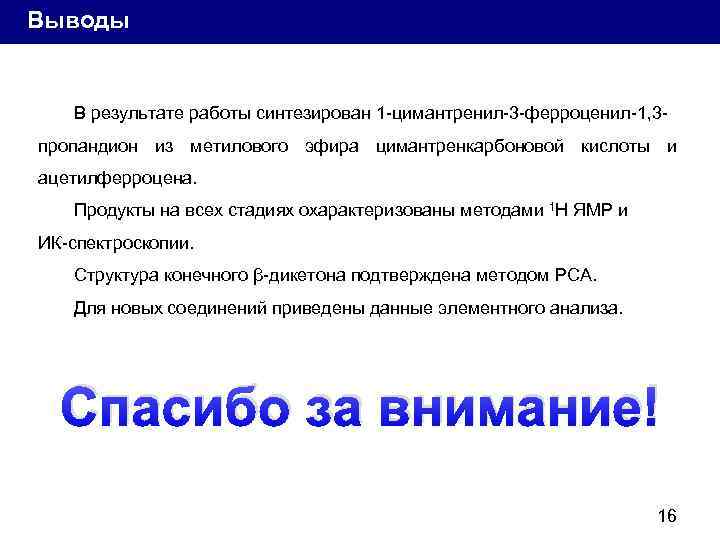 Выводы

В результате работы синтезирован 1-цимантренил-3-ферроценил-1,3-пропандион из метилового эфира цимантренкарбоновой кислоты и ацетилферроцена.

Продукты на всех стадиях охарактеризованы методами $^1$H ЯМР и ИК-спектроскопии.

Структура конечного β-дикетона подтверждена методом РСА.

Для новых соединений приведены данные элементного анализа.

Спасибо за внимание!

16